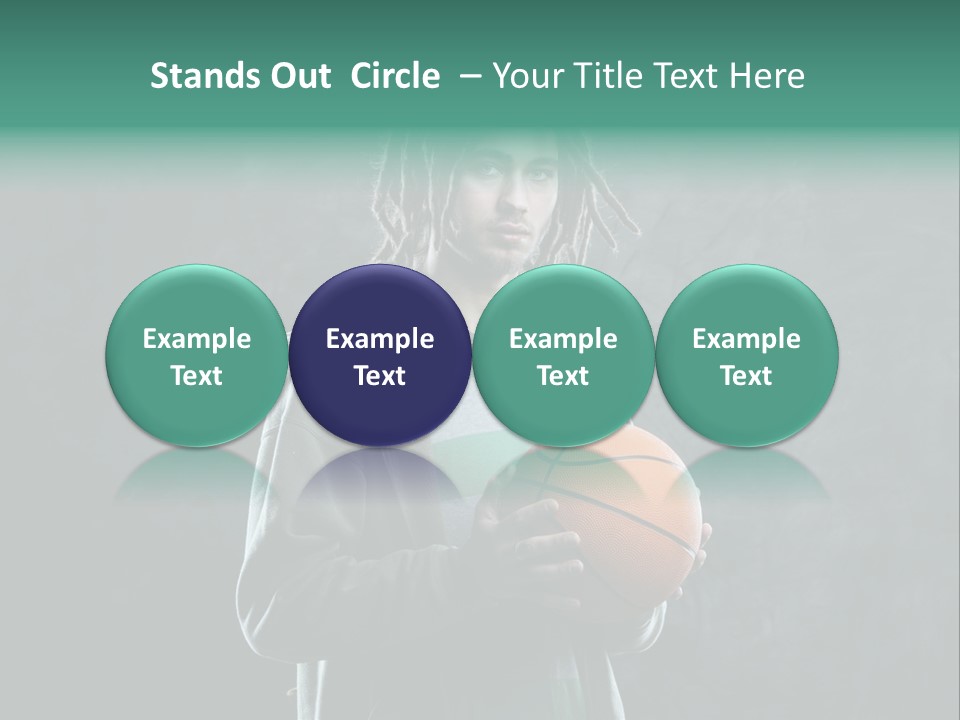 Stands Out Circle – Your Title Text Here

Example Text

Example Text

Example Text

Example Text